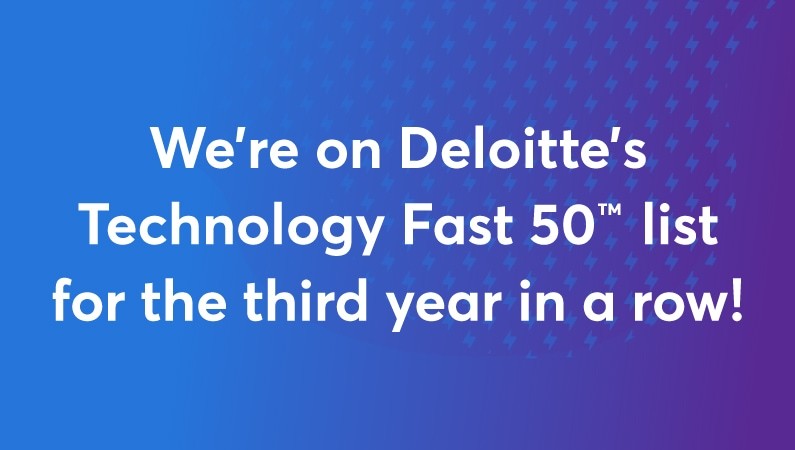 We're on Deloitte's Technology Fast 50™ list for the third year in a row!